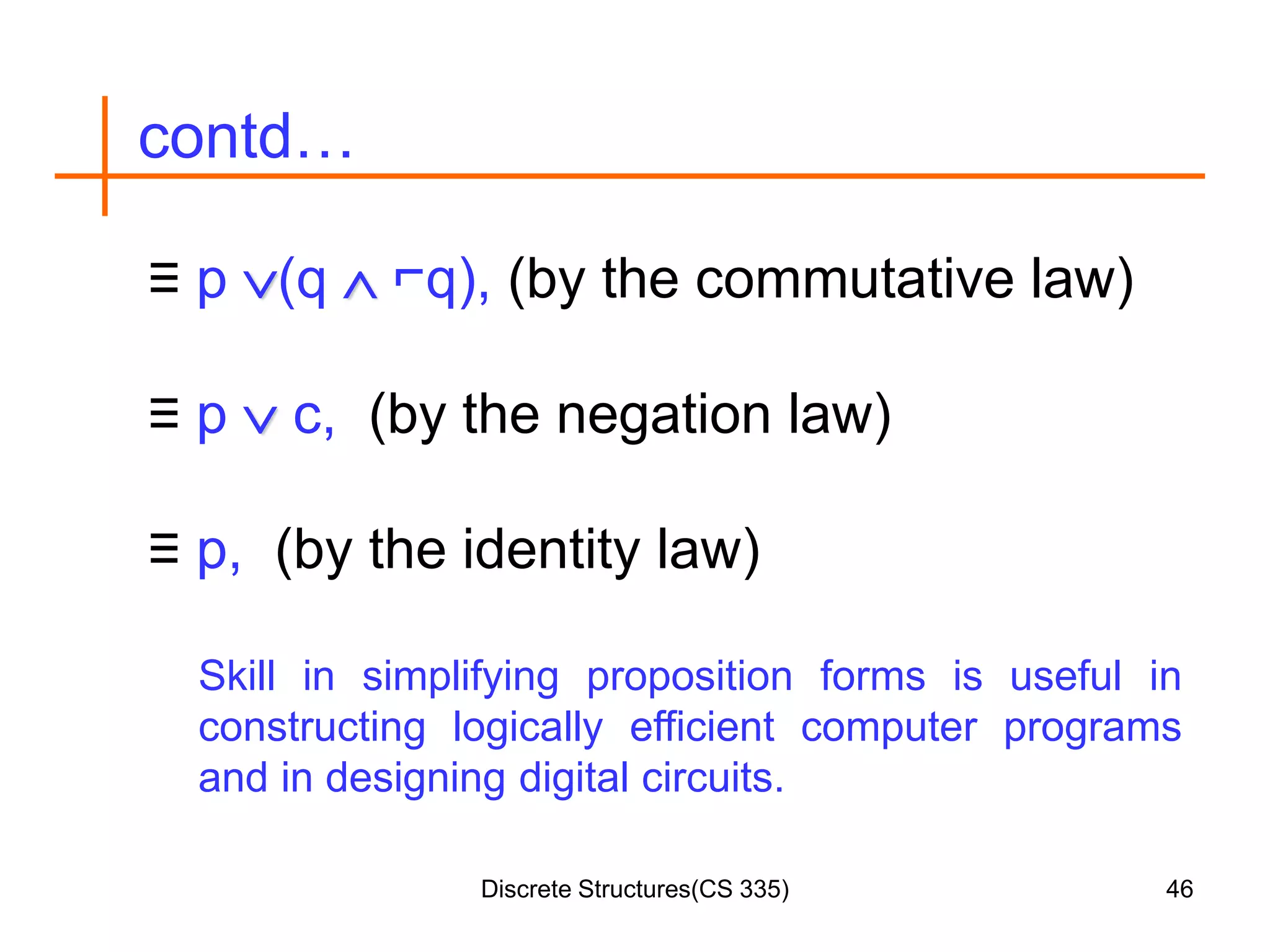 contd…

$\equiv p \vee (q \wedge \neg q)$, (by the commutative law)

$\equiv p \vee c$, (by the negation law)

$\equiv p$, (by the identity law)

Skill in simplifying proposition forms is useful in constructing logically efficient computer programs and in designing digital circuits.

Discrete Structures(CS 335)

46